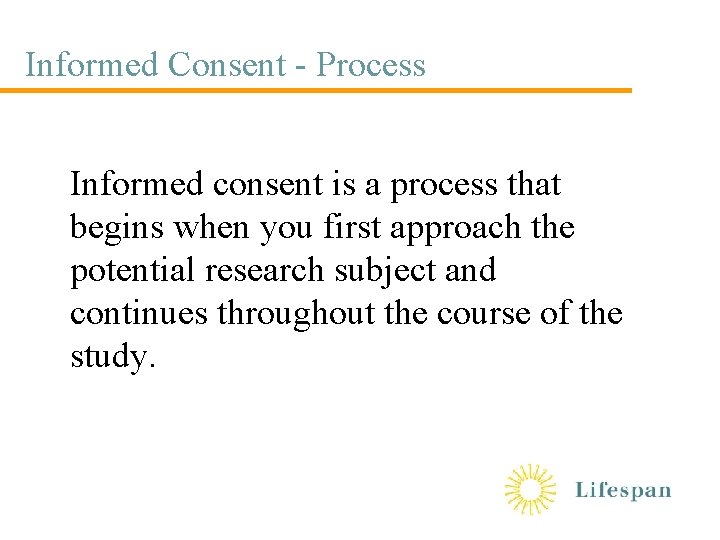 Informed Consent - Process

Informed consent is a process that begins when you first approach the potential research subject and continues throughout the course of the study.

Lifespan